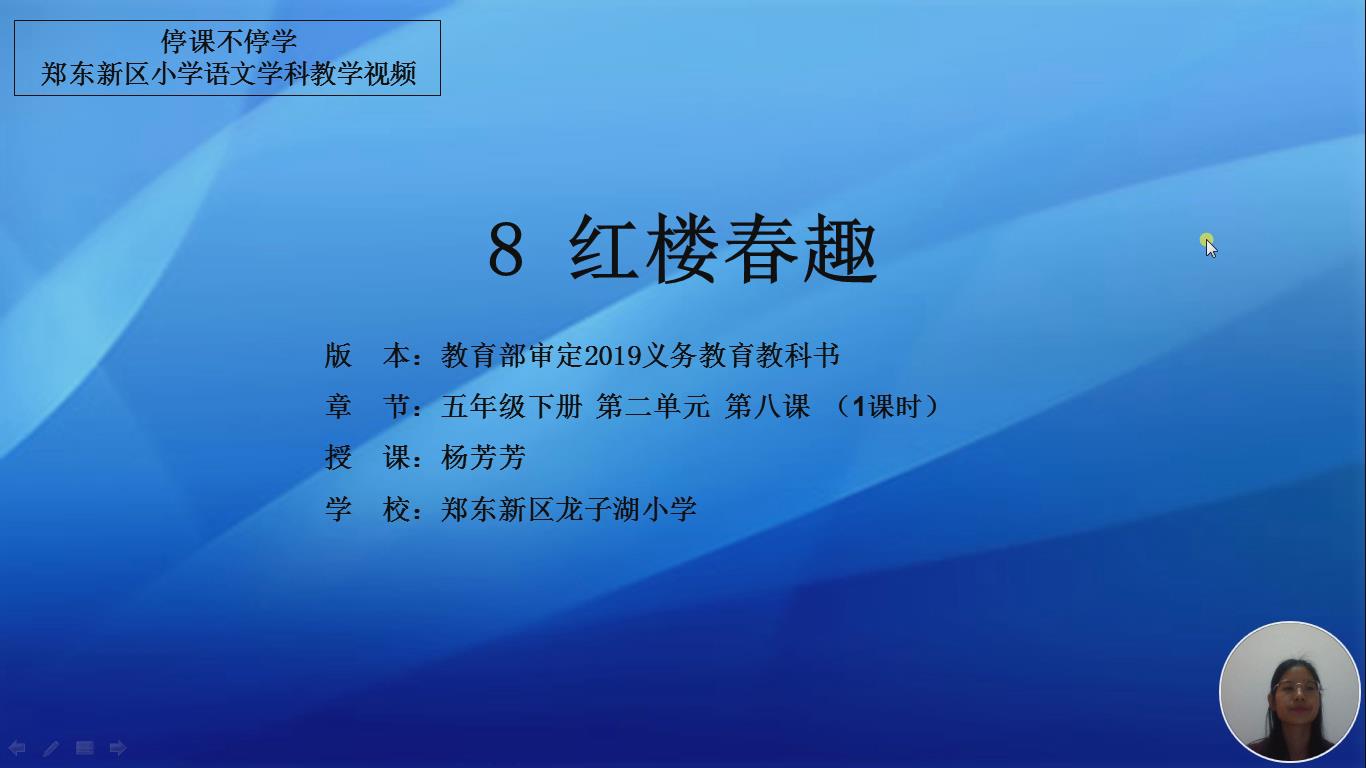 停课不停学
郑东新区小学语文学科教学视频

8 红楼春趣

版　本：教育部审定2019义务教育教科书
章　节：五年级下册 第二单元 第八课 （1课时）
授　课：杨芳芳
学　校：郑东新区龙子湖小学